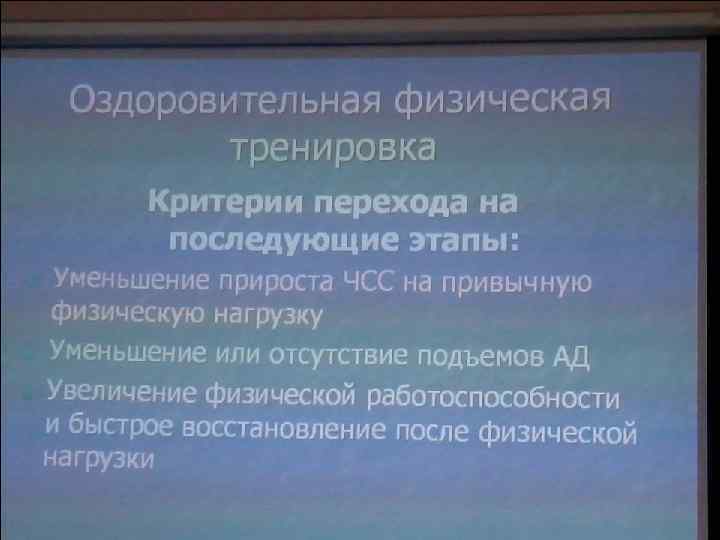 Оздоровительная физическая тренировка

Критерии перехода на последующие этапы:

Уменьшение прироста ЧСС на привычную физическую нагрузку

Уменьшение или отсутствие подъемов АД

Увеличение физической работоспособности и быстрое восстановление после физической нагрузки